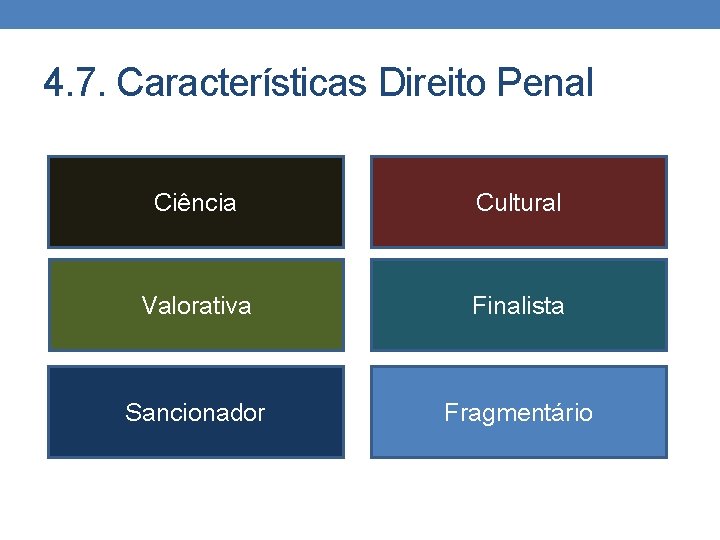 4.7. Características Direito Penal

Ciência

Cultural

Valorativa

Finalista

Sancionador

Fragmentário